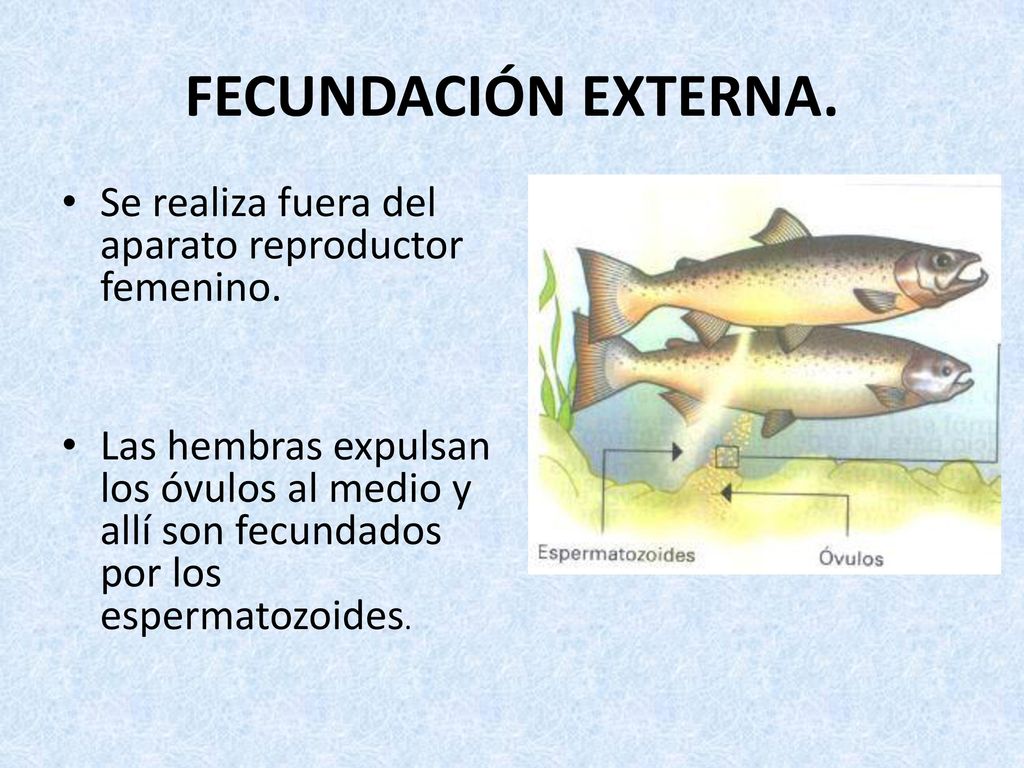 FECUNDACIÓN EXTERNA.

• Se realiza fuera del aparato reproductor femenino.

• Las hembras expulsan los óvulos al medio y allí son fecundados por los espermatozoides.

Espermatozoides

Óvulos